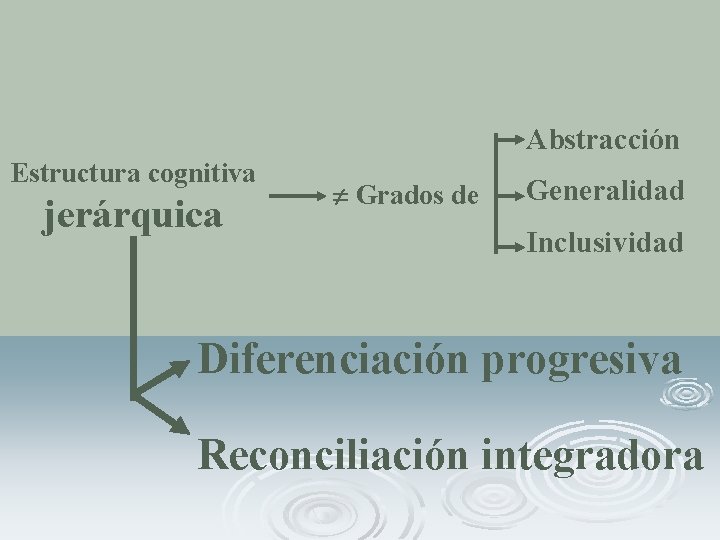 Estructura cognitiva
jerárquica

$\neq$ Grados de

Abstracción
Generalidad
Inclusividad

Diferenciación progresiva

Reconciliación integradora